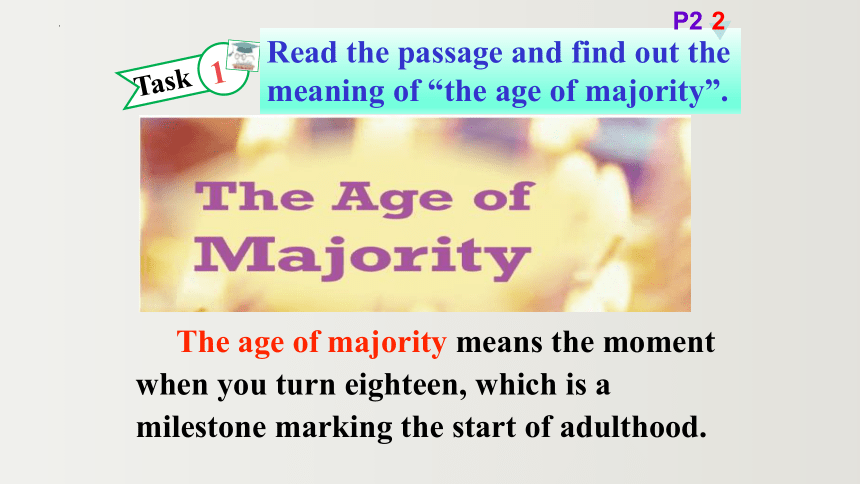 P2 2

Task 1

Read the passage and find out the meaning of “the age of majority”.

The Age of Majority

The age of majority means the moment when you turn eighteen, which is a milestone marking the start of adulthood.